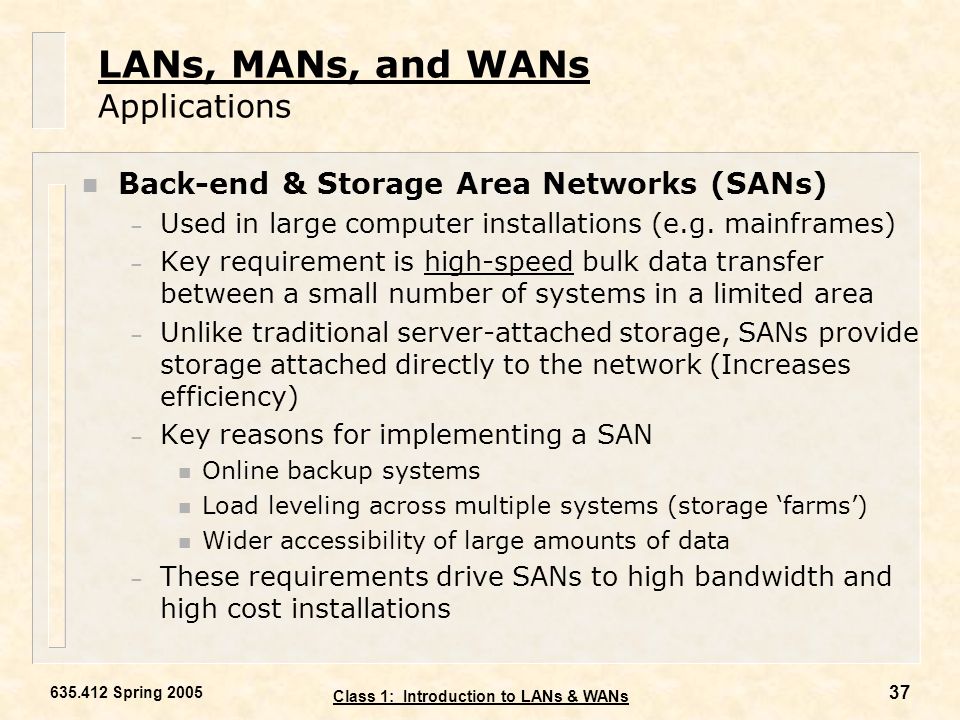 LANs, MANs, and WANs
Applications

Back-end & Storage Area Networks (SANs)
– Used in large computer installations (e.g. mainframes)
– Key requirement is high-speed bulk data transfer between a small number of systems in a limited area
– Unlike traditional server-attached storage, SANs provide storage attached directly to the network (Increases efficiency)
– Key reasons for implementing a SAN
Online backup systems
Load leveling across multiple systems (storage ‘farms’)
Wider accessibility of large amounts of data
– These requirements drive SANs to high bandwidth and high cost installations

635.412 Spring 2005
Class 1: Introduction to LANs & WANs
37